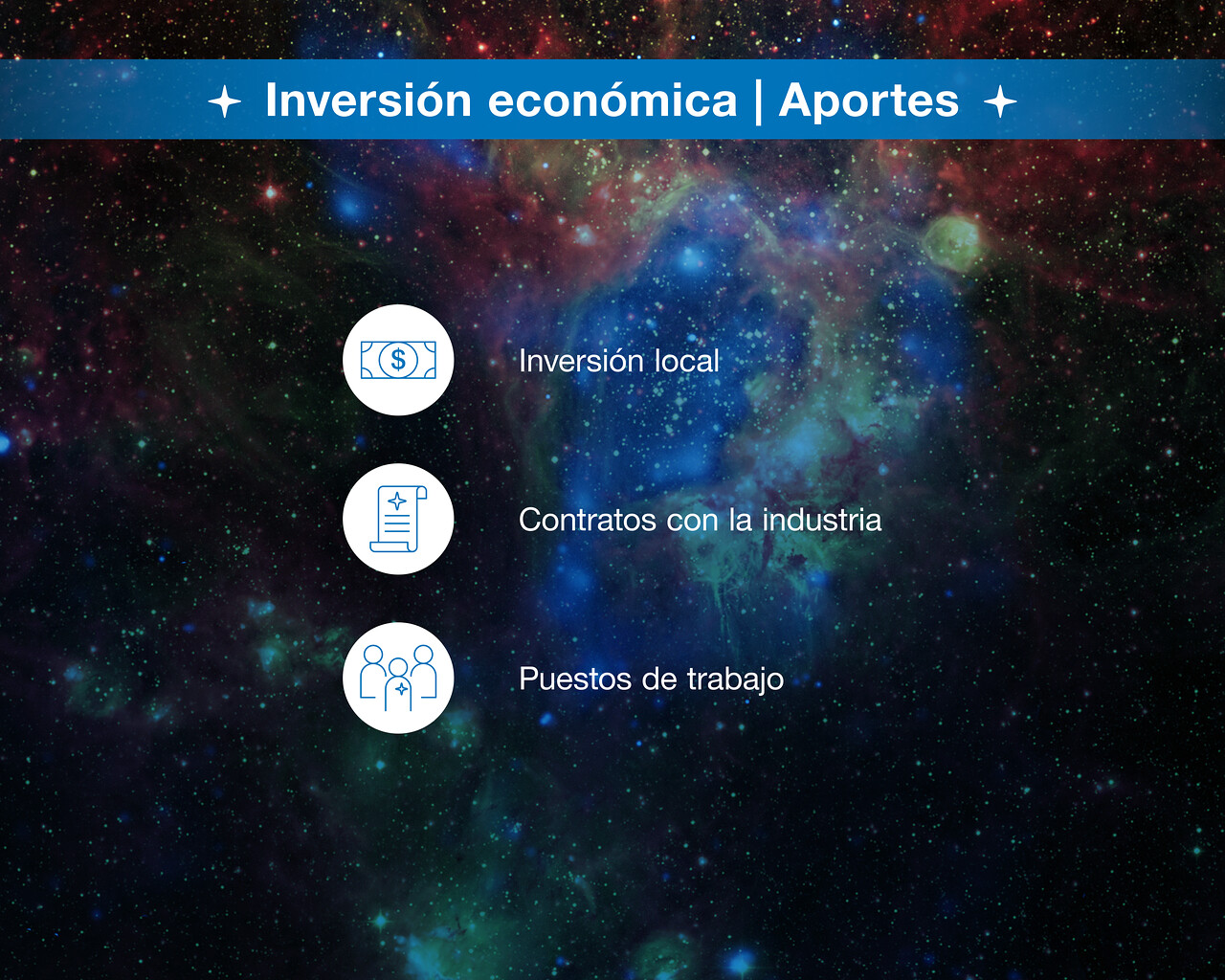 Inversión económica | Aportes

$

Inversión local

Contratos con la industria

Puestos de trabajo